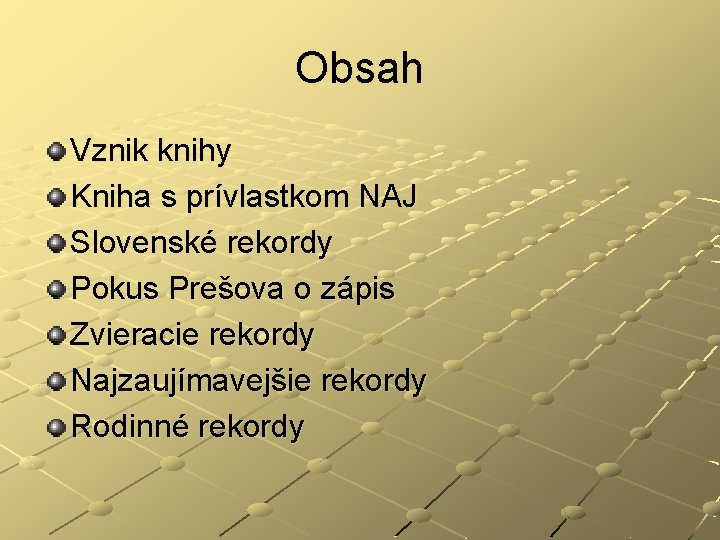 Obsah

Vznik knihy
Kniha s prívlastkom NAJ
Slovenské rekordy
Pokus Prešova o zápis
Zvieracie rekordy
Najzaujímavejšie rekordy
Rodinné rekordy